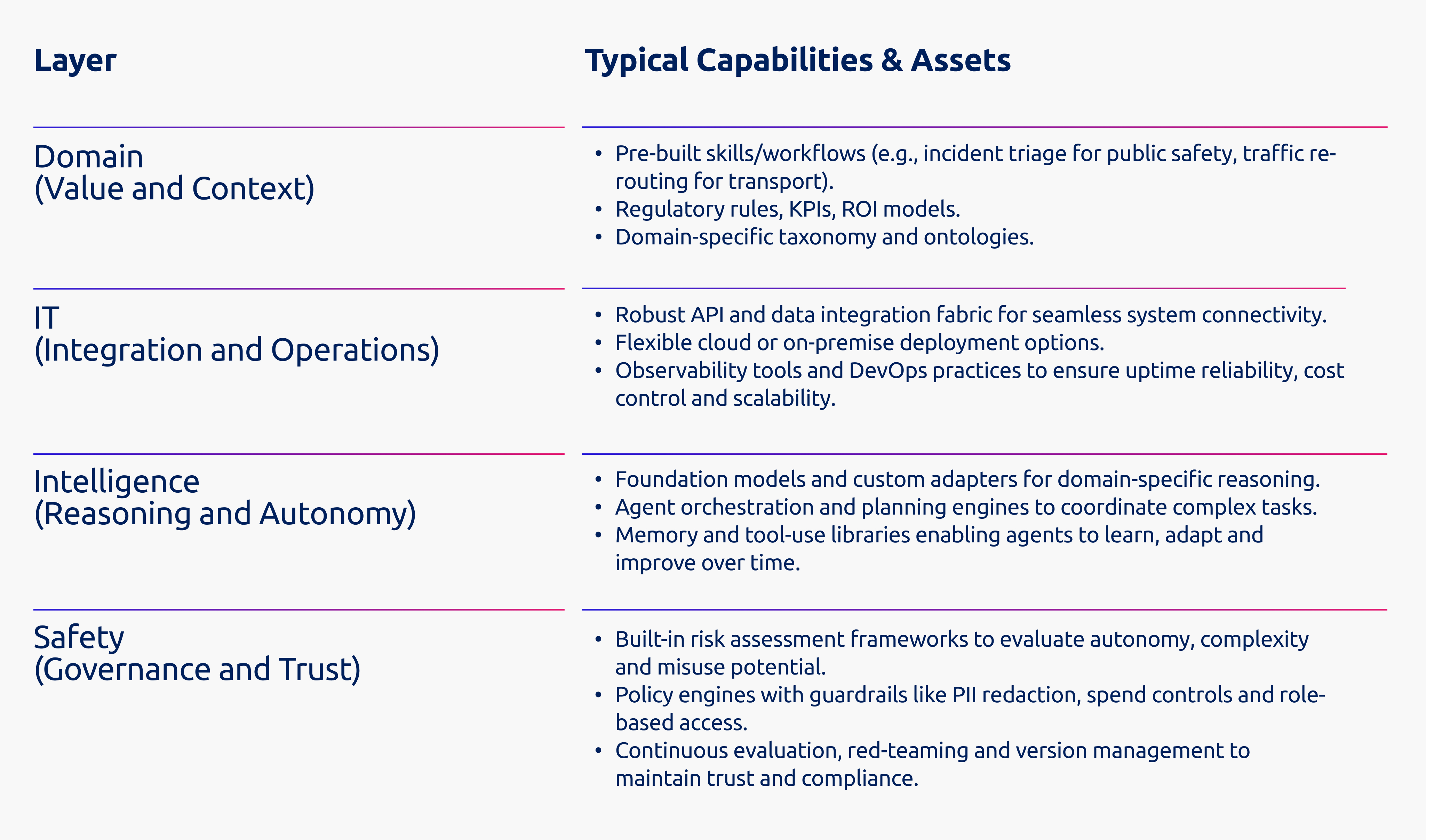 | Layer | Typical Capabilities & Assets |
|---|---|
| Domain (Value and Context) | • Pre-built skills/workflows (e.g., incident triage for public safety, traffic re-routing for transport). • Regulatory rules, KPIs, ROI models. • Domain-specific taxonomy and ontologies. |
| IT (Integration and Operations) | • Robust API and data integration fabric for seamless system connectivity. • Flexible cloud or on-premise deployment options. • Observability tools and DevOps practices to ensure uptime reliability, cost control and scalability. |
| Intelligence (Reasoning and Autonomy) | • Foundation models and custom adapters for domain-specific reasoning. • Agent orchestration and planning engines to coordinate complex tasks. • Memory and tool-use libraries enabling agents to learn, adapt and improve over time. |
| Safety (Governance and Trust) | • Built-in risk assessment frameworks to evaluate autonomy, complexity and misuse potential. • Policy engines with guardrails like PII redaction, spend controls and role-based access. • Continuous evaluation, red-teaming and version management to maintain trust and compliance. |